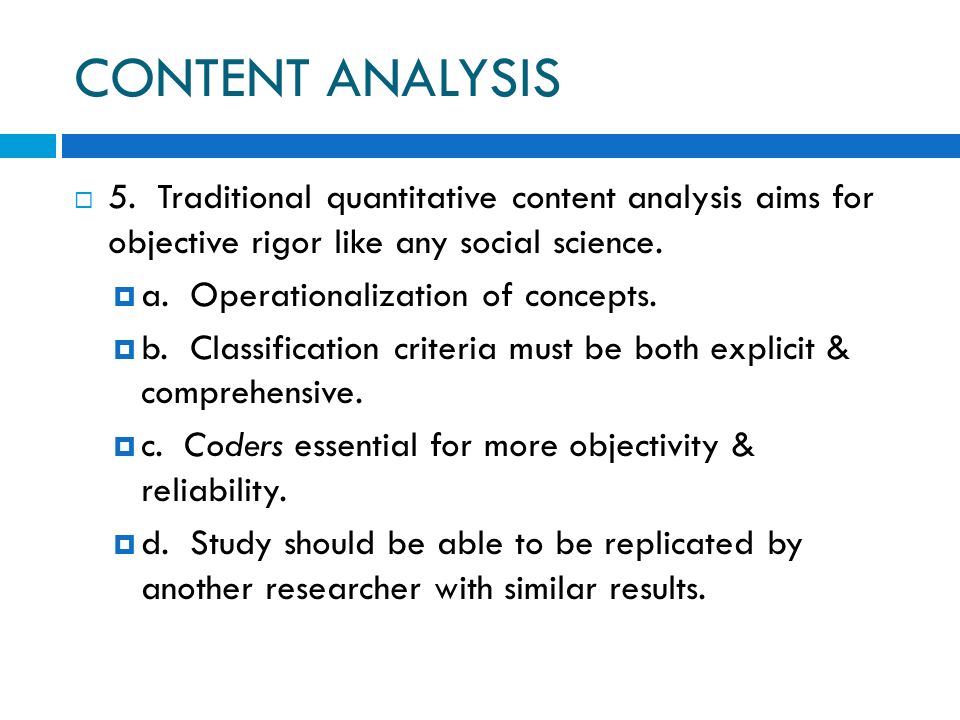 CONTENT ANALYSIS

5. Traditional quantitative content analysis aims for objective rigor like any social science.

a. Operationalization of concepts.

b. Classification criteria must be both explicit & comprehensive.

c. Coders essential for more objectivity & reliability.

d. Study should be able to be replicated by another researcher with similar results.